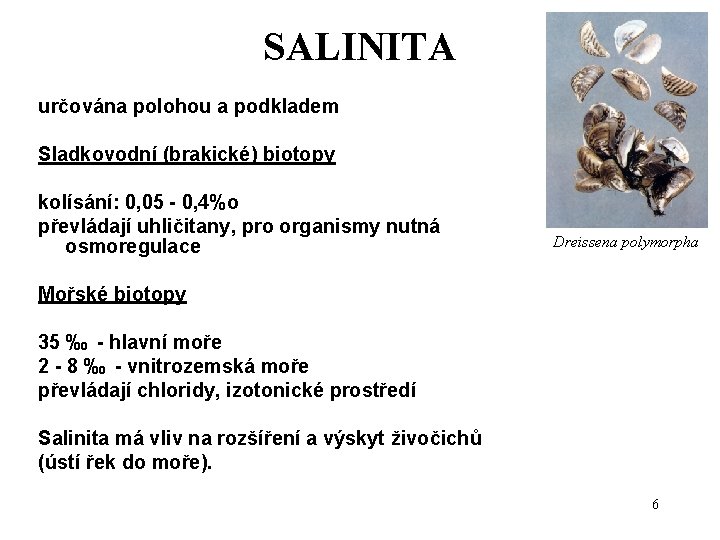 SALINITA

určována polohou a podkladem

Sladkovodní (brakické) biotopy

kolísání: 0,05 - 0,4%o
převládají uhličitany, pro organismy nutná osmoregulace

Mořské biotopy

35 ‰ - hlavní moře
2 - 8 ‰ - vnitrozemská moře
převládají chloridy, izotonické prostředí

Salinita má vliv na rozšíření a výskyt živočichů (ústí řek do moře).

Dreissena polymorpha

6